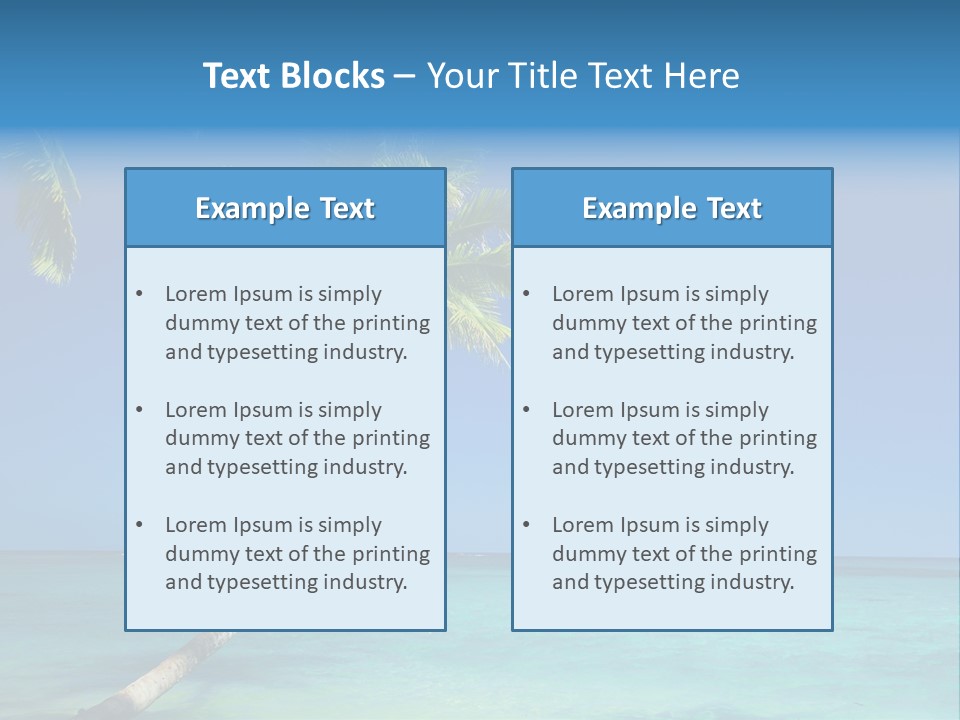 Text Blocks – Your Title Text Here

Example Text

• Lorem Ipsum is simply dummy text of the printing and typesetting industry.

• Lorem Ipsum is simply dummy text of the printing and typesetting industry.

• Lorem Ipsum is simply dummy text of the printing and typesetting industry.

Example Text

• Lorem Ipsum is simply dummy text of the printing and typesetting industry.

• Lorem Ipsum is simply dummy text of the printing and typesetting industry.

• Lorem Ipsum is simply dummy text of the printing and typesetting industry.